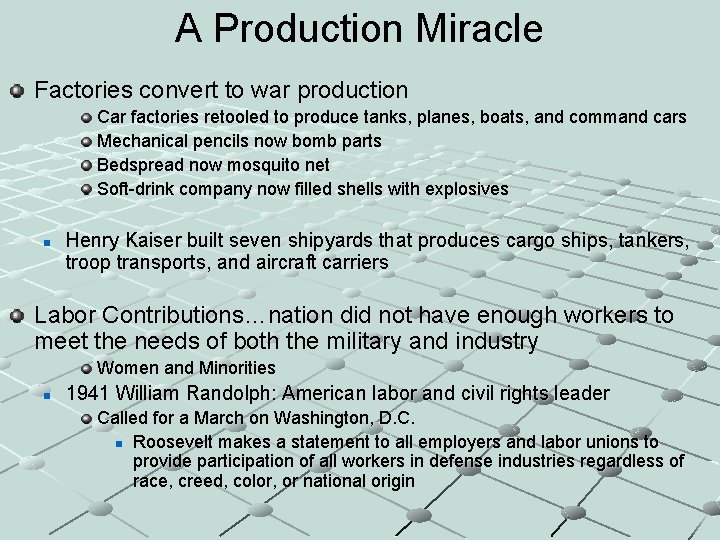 A Production Miracle

Factories convert to war production

Car factories retooled to produce tanks, planes, boats, and command cars

Mechanical pencils now bomb parts

Bedspread now mosquito net

Soft-drink company now filled shells with explosives

Henry Kaiser built seven shipyards that produces cargo ships, tankers, troop transports, and aircraft carriers

Labor Contributions…nation did not have enough workers to meet the needs of both the military and industry

Women and Minorities

1941 William Randolph: American labor and civil rights leader

Called for a March on Washington, D.C.

Roosevelt makes a statement to all employers and labor unions to provide participation of all workers in defense industries regardless of race, creed, color, or national origin